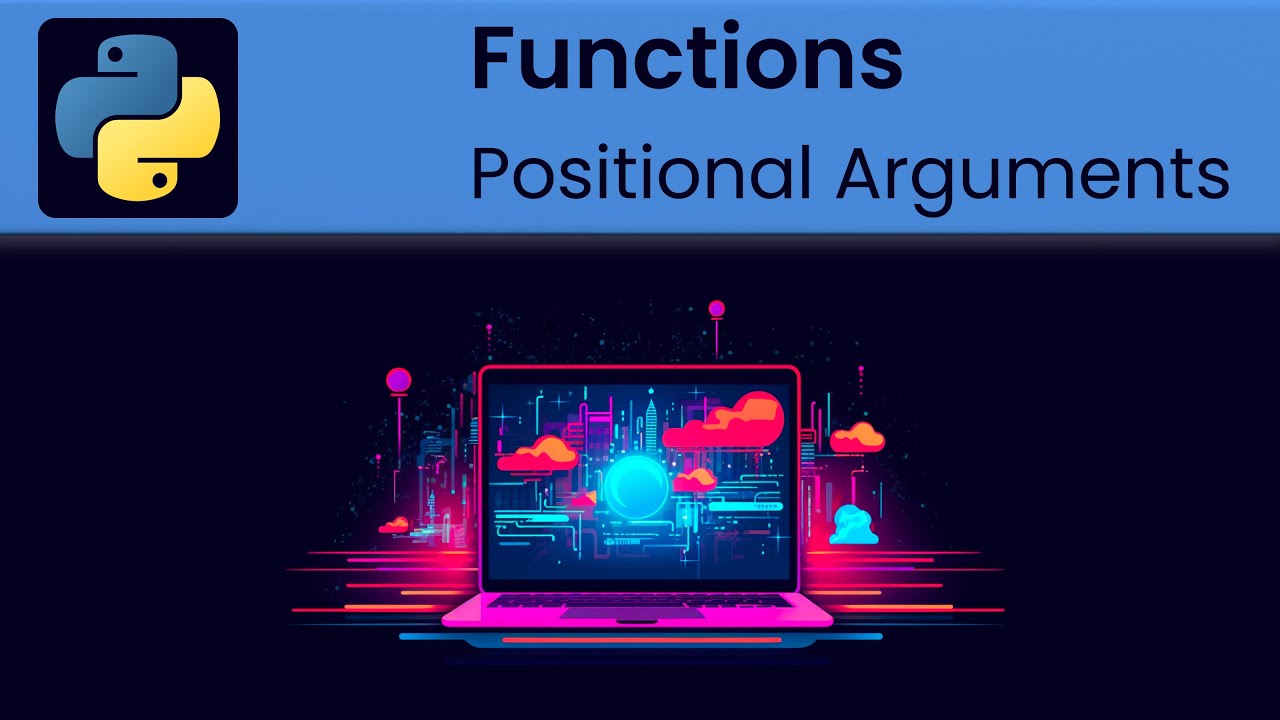 Functions
Positional Arguments